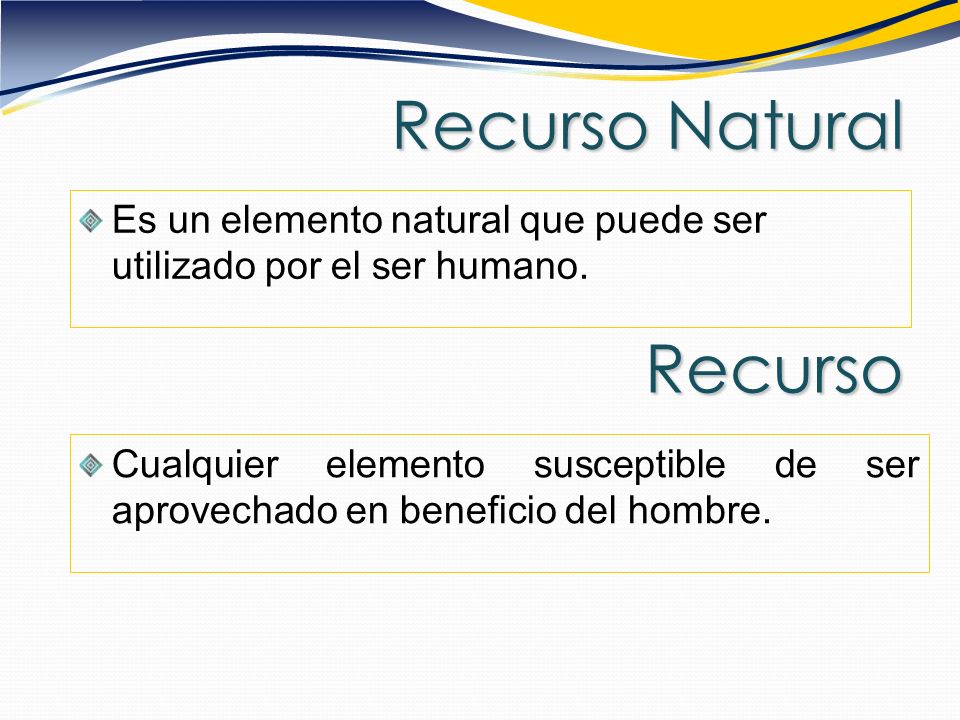 Recurso Natural

Es un elemento natural que puede ser utilizado por el ser humano.

Recurso

Cualquier elemento susceptible de ser aprovechado en beneficio del hombre.